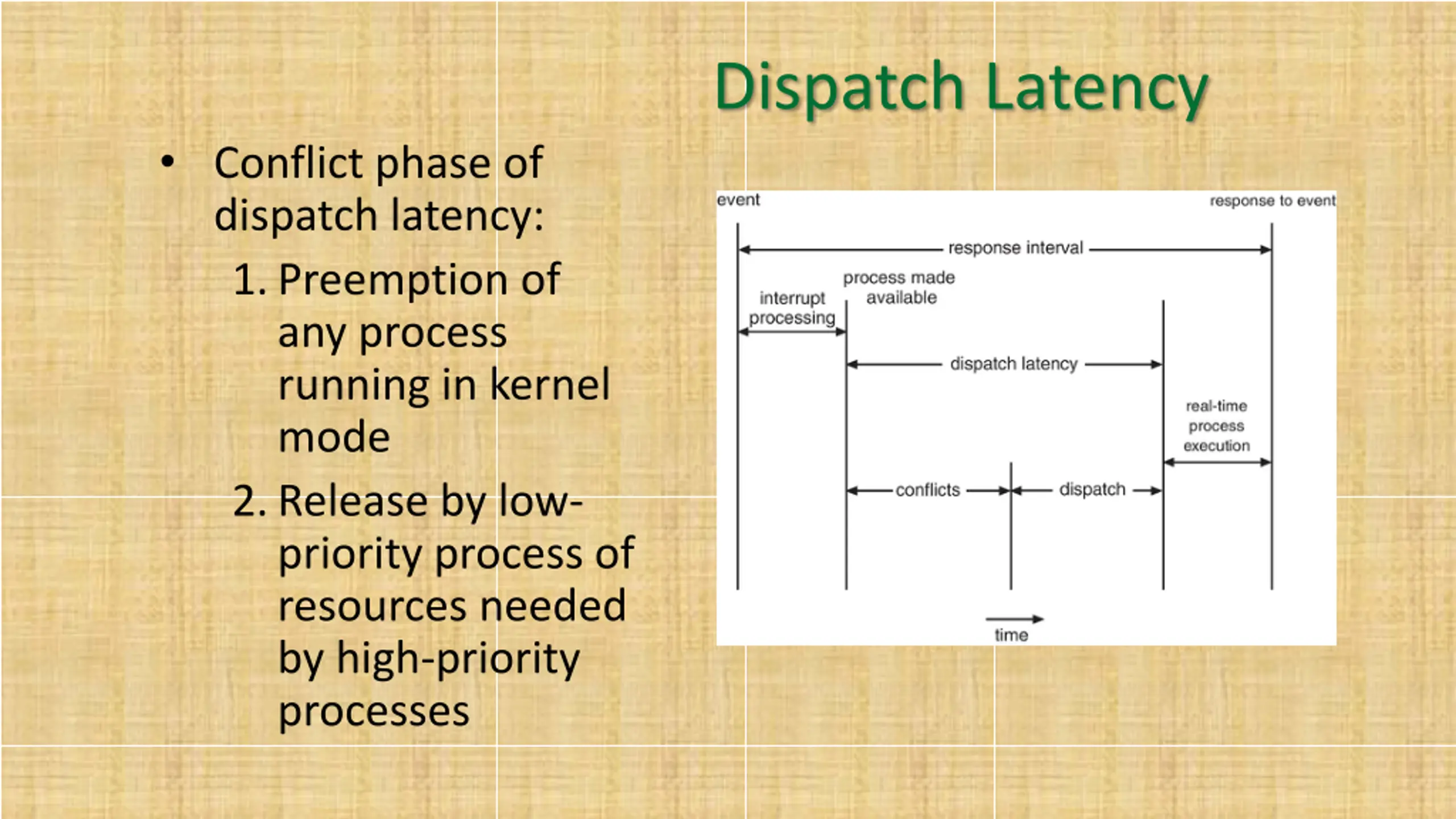 Dispatch Latency

• Conflict phase of dispatch latency:
1. Preemption of any process running in kernel mode
2. Release by low-priority process of resources needed by high-priority processes

event
response to event
response interval
process made available
interrupt processing
dispatch latency
real-time process execution
conflicts
dispatch
time